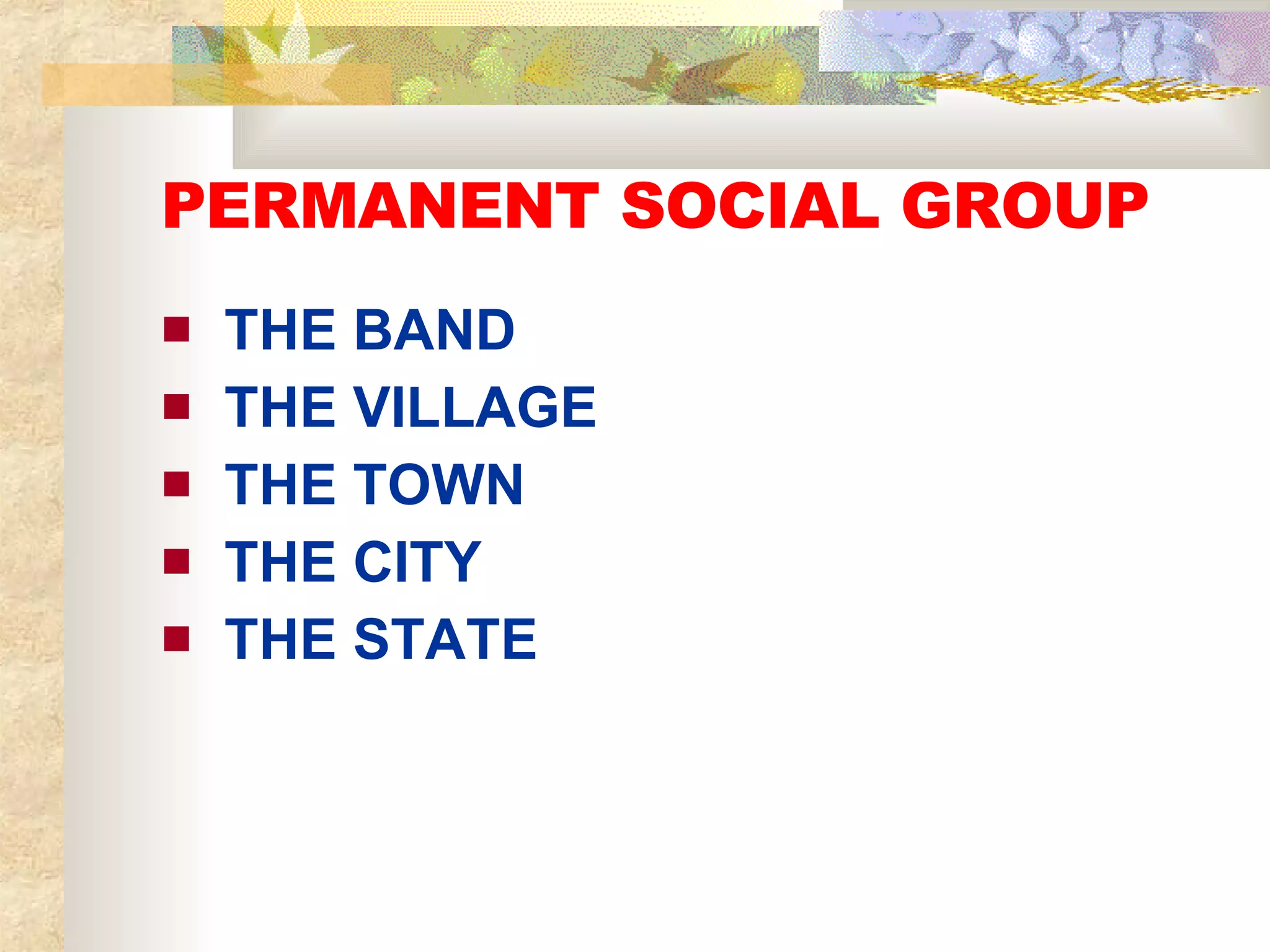 PERMANENT SOCIAL GROUP

- THE BAND
- THE VILLAGE
- THE TOWN
- THE CITY
- THE STATE